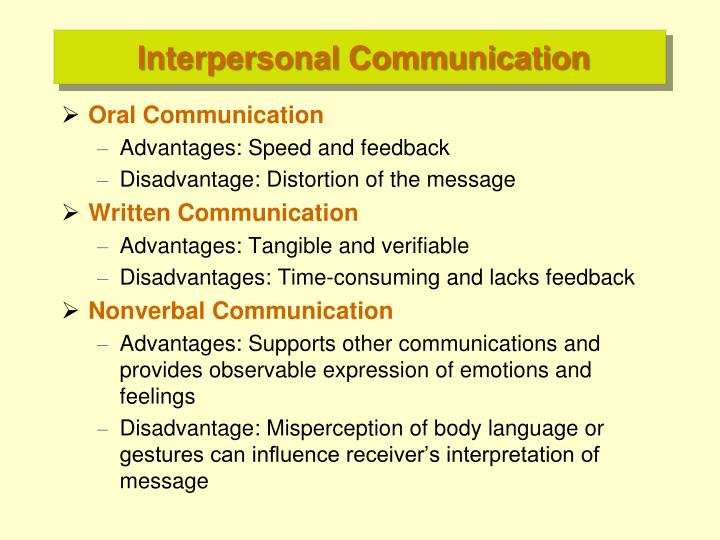 Interpersonal Communication

➢ Oral Communication
– Advantages: Speed and feedback
– Disadvantage: Distortion of the message

➢ Written Communication
– Advantages: Tangible and verifiable
– Disadvantages: Time-consuming and lacks feedback

➢ Nonverbal Communication
– Advantages: Supports other communications and provides observable expression of emotions and feelings
– Disadvantage: Misperception of body language or gestures can influence receiver's interpretation of message